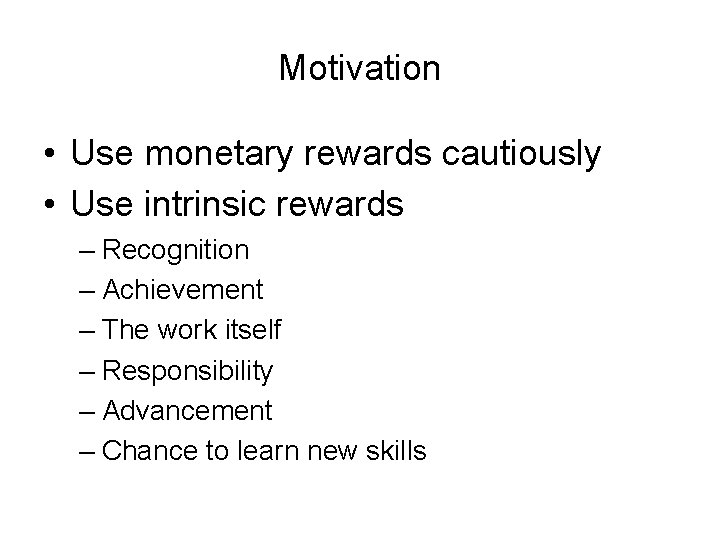 Motivation

• Use monetary rewards cautiously
• Use intrinsic rewards
  – Recognition
  – Achievement
  – The work itself
  – Responsibility
  – Advancement
  – Chance to learn new skills